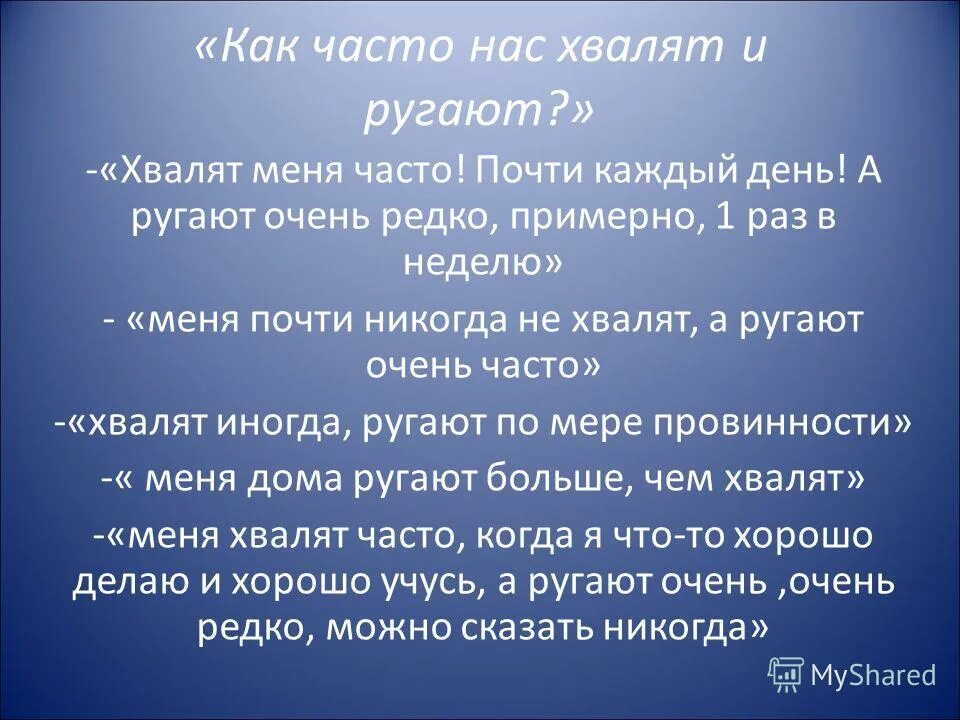 «Как часто нас хвалят и ругают?»

-«Хвалят меня часто! Почти каждый день! А ругают очень редко, примерно, 1 раз в неделю»

- «меня почти никогда не хвалят, а ругают очень часто»

-«хвалят иногда, ругают по мере провинности»

-« меня дома ругают больше, чем хвалят»

-«меня хвалят часто, когда я что-то хорошо делаю и хорошо учусь, а ругают очень ,очень редко, можно сказать никогда»

MyShared